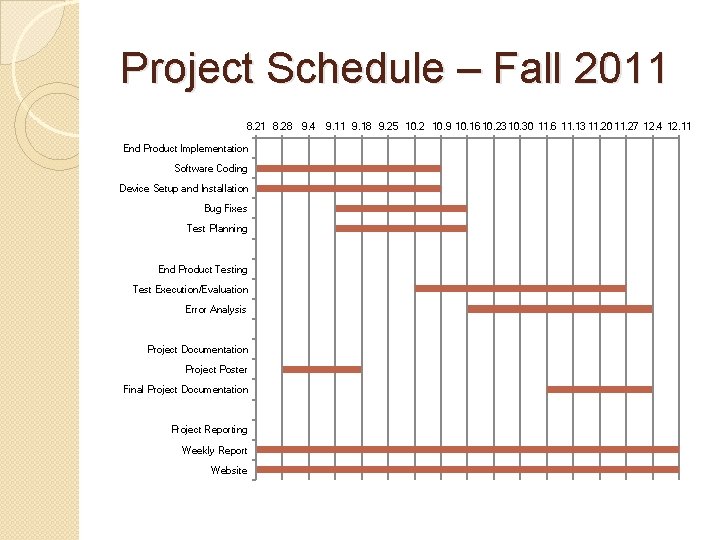 Project Schedule – Fall 2011

8.21 8.28 9.4 9.11 9.18 9.25 10.2 10.9 10.16 10.23 10.30 11.6 11.13 11.20 11.27 12.4 12.11

End Product Implementation
Software Coding
Device Setup and Installation
Bug Fixes
Test Planning

End Product Testing
Test Execution/Evaluation
Error Analysis

Project Documentation
Project Poster
Final Project Documentation

Project Reporting
Weekly Report
Website